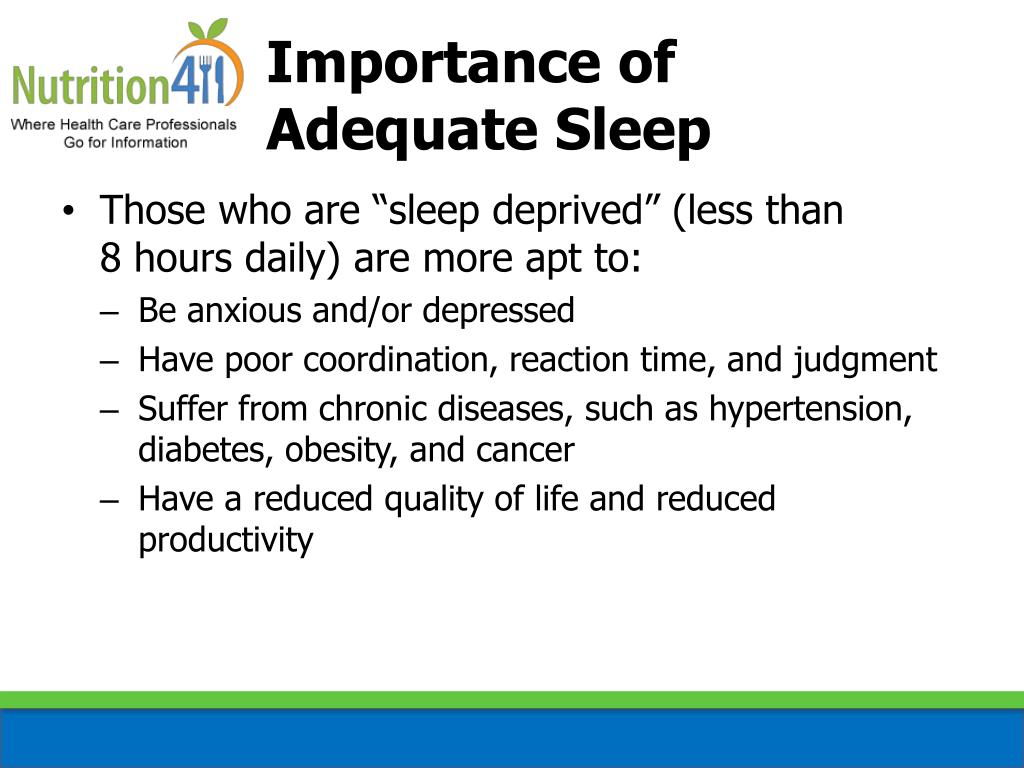 Nutrition411
Where Health Care Professionals Go for Information

Importance of Adequate Sleep

• Those who are “sleep deprived” (less than 8 hours daily) are more apt to:
– Be anxious and/or depressed
– Have poor coordination, reaction time, and judgment
– Suffer from chronic diseases, such as hypertension, diabetes, obesity, and cancer
– Have a reduced quality of life and reduced productivity